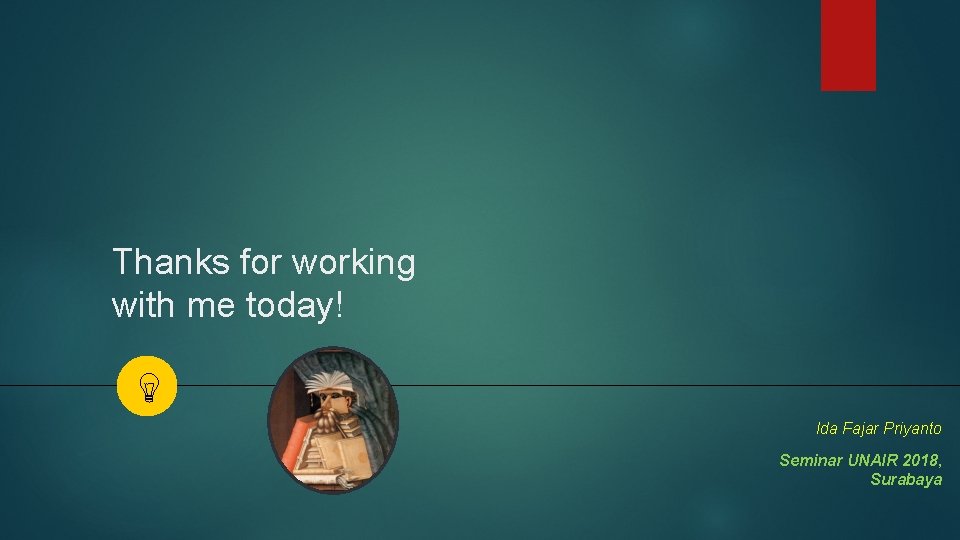 Thanks for working with me today!

Ida Fajar Priyanto

Seminar UNAIR 2018, Surabaya